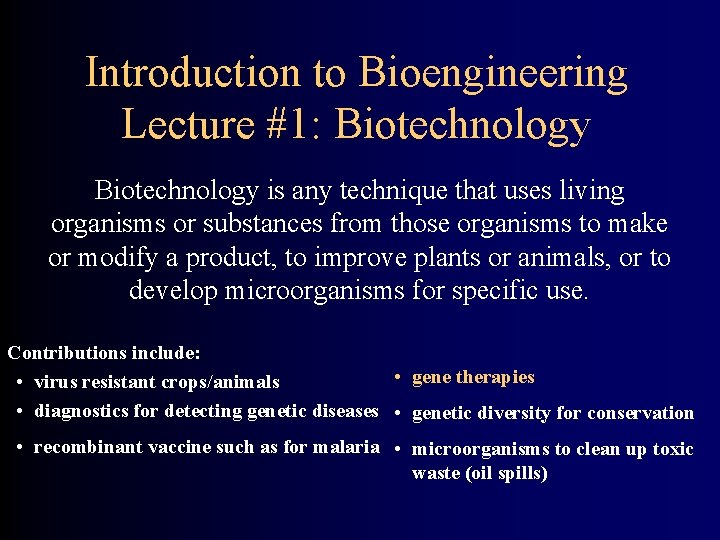 Introduction to Bioengineering
Lecture #1: Biotechnology

Biotechnology is any technique that uses living organisms or substances from those organisms to make or modify a product, to improve plants or animals, or to develop microorganisms for specific use.

Contributions include:

• virus resistant crops/animals
• diagnostics for detecting genetic diseases
• recombinant vaccine such as for malaria

• gene therapies
• genetic diversity for conservation
• microorganisms to clean up toxic waste (oil spills)